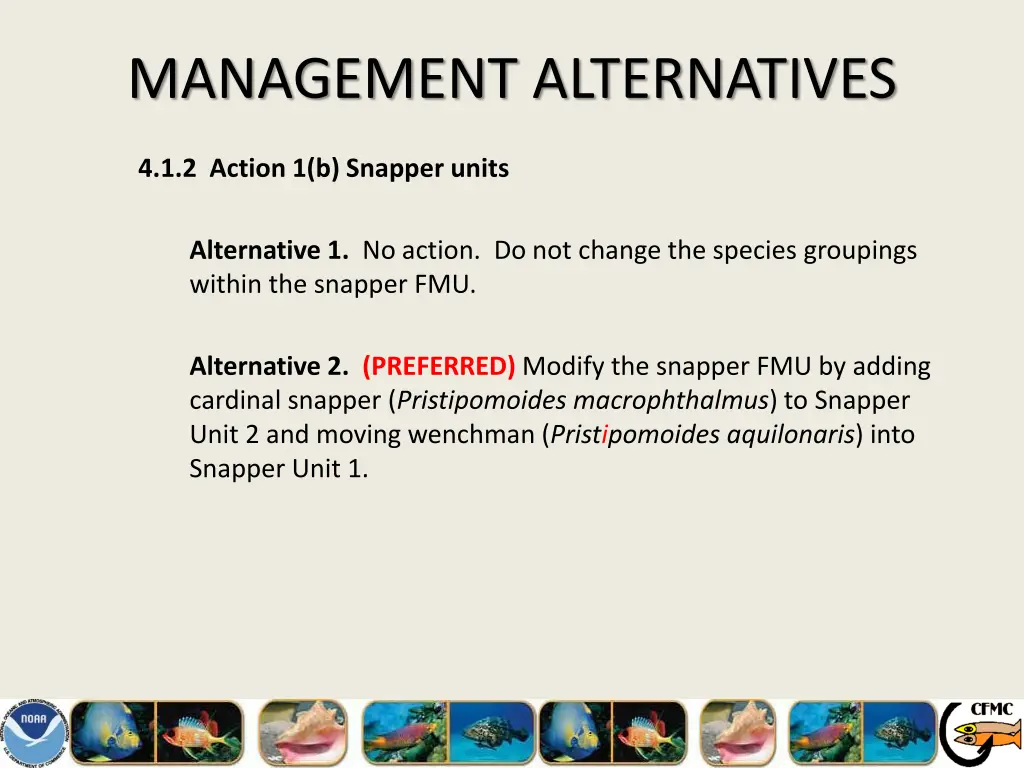 MANAGEMENT ALTERNATIVES

4.1.2 Action 1(b) Snapper units

Alternative 1. No action. Do not change the species groupings within the snapper FMU.

Alternative 2. (PREFERRED) Modify the snapper FMU by adding cardinal snapper (Pristipomoides macrophthalmus) to Snapper Unit 2 and moving wenchman (Pristipomoides aquilonaris) into Snapper Unit 1.

NOAA

CFMC